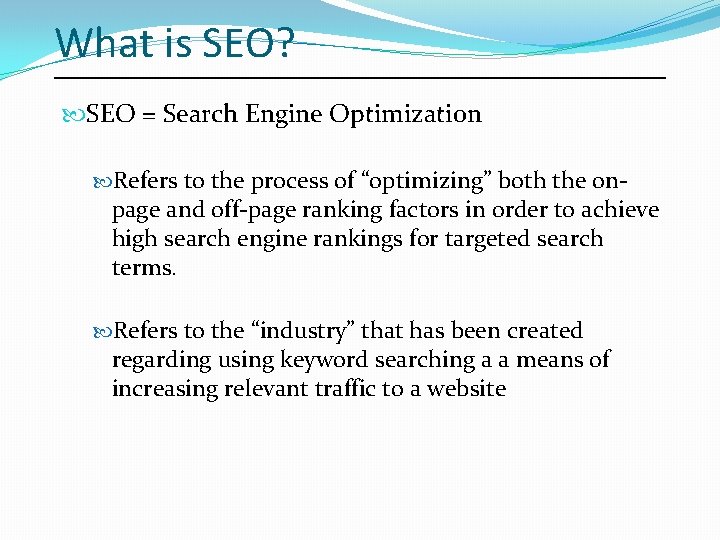 What is SEO?

SEO = Search Engine Optimization

Refers to the process of “optimizing” both the on-page and off-page ranking factors in order to achieve high search engine rankings for targeted search terms.

Refers to the “industry” that has been created regarding using keyword searching a a means of increasing relevant traffic to a website